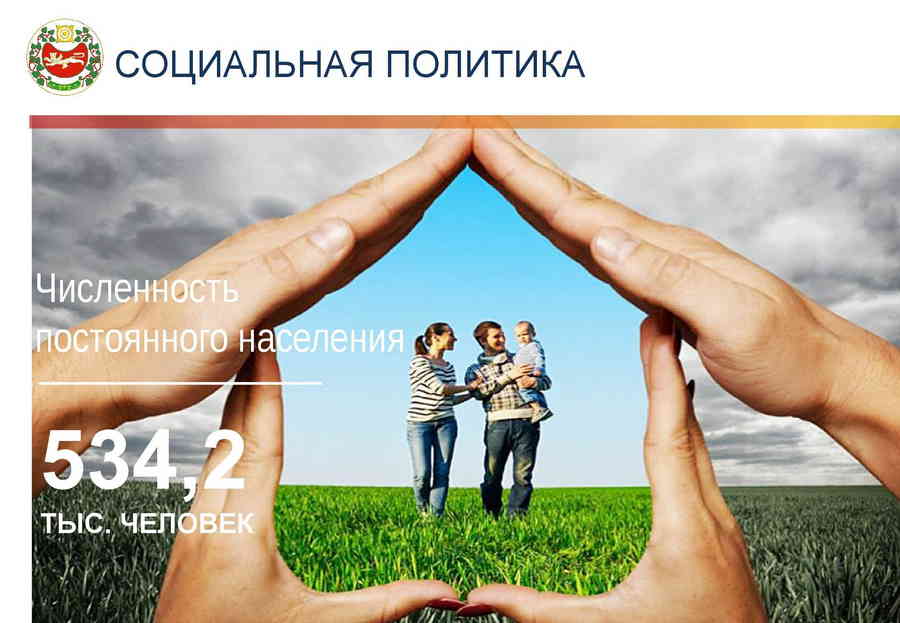 СОЦИАЛЬНАЯ ПОЛИТИКА

Численность постоянного населения

534,2

ТЫС. ЧЕЛОВЕК